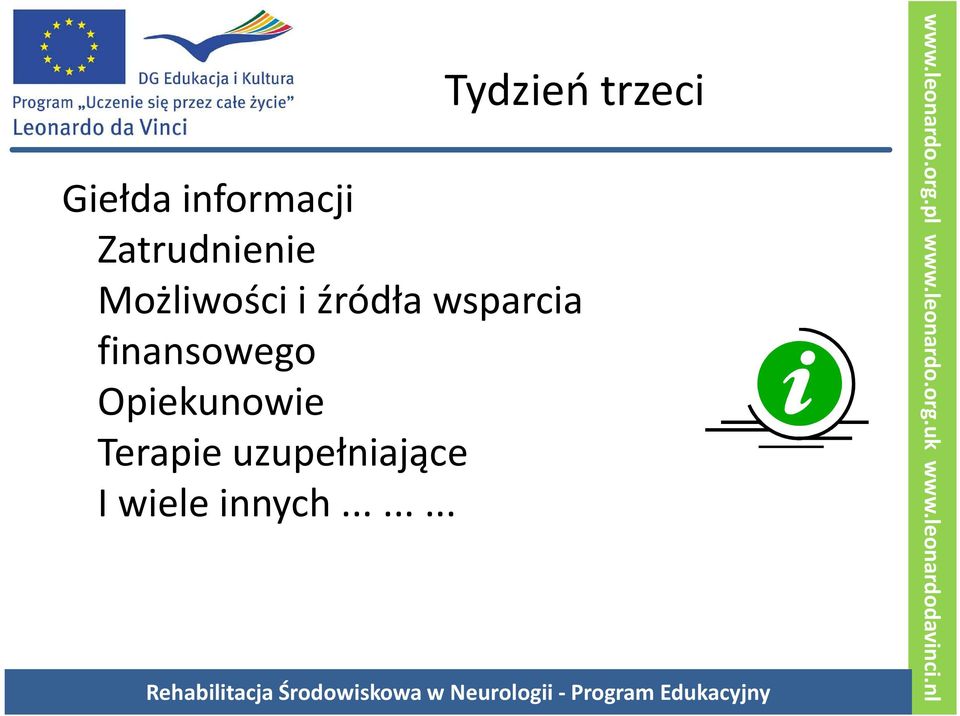 DG Edukacja i Kultura
Program „Uczenie się przez całe życie"
Leonardo da Vinci

Tydzień trzeci

Giełda informacji
Zatrudnienie
Możliwości i źródła wsparcia finansowego
Opiekunowie
Terapie uzupełniające
I wiele innych ... ... ...

i

www.leonardo.org.pl www.leonardo.org.uk www.leonardodavinci.nl

Rehabilitacja Środowiskowa w Neurologii - Program Edukacyjny